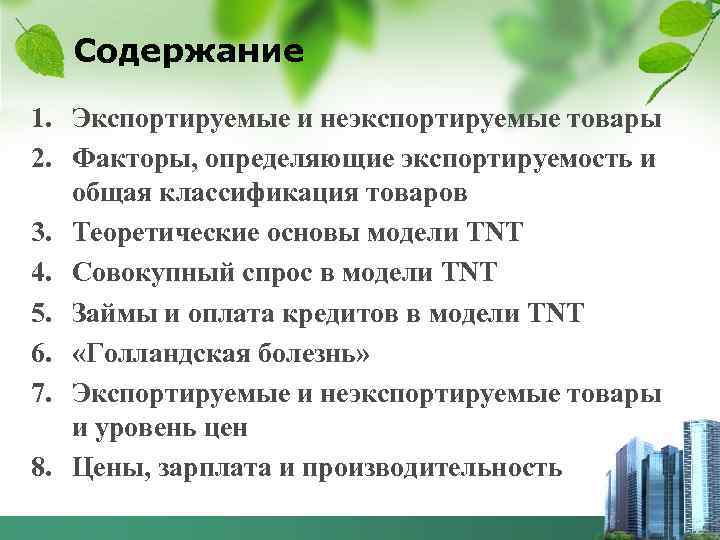 Содержание

1. Экспортируемые и неэкспортируемые товары
2. Факторы, определяющие экспортируемость и общая классификация товаров
3. Теоретические основы модели TNT
4. Совокупный спрос в модели TNT
5. Займы и оплата кредитов в модели TNT
6. «Голландская болезнь»
7. Экспортируемые и неэкспортируемые товары и уровень цен
8. Цены, зарплата и производительность